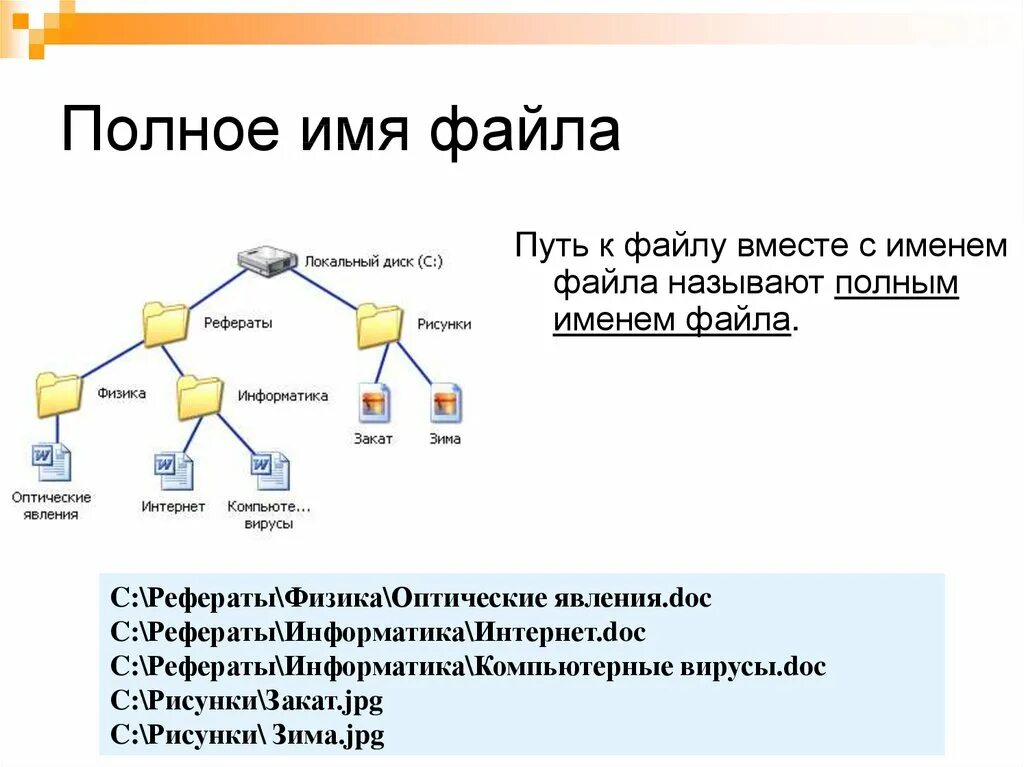 Полное имя файла

Локальный диск (C:)

Рефераты

Рисунки

Физика

Информатика

Закат

Зима

Оптические явления

Интернет

Компьюте... вирусы

Путь к файлу вместе с именем файла называют полным именем файла.

C:\Рефераты\Физика\Оптические явления.doc
C:\Рефераты\Информатика\Интернет.doc
C:\Рефераты\Информатика\Компьютерные вирусы.doc
C:\Рисунки\Закат.jpg
C:\Рисунки\ Зима.jpg